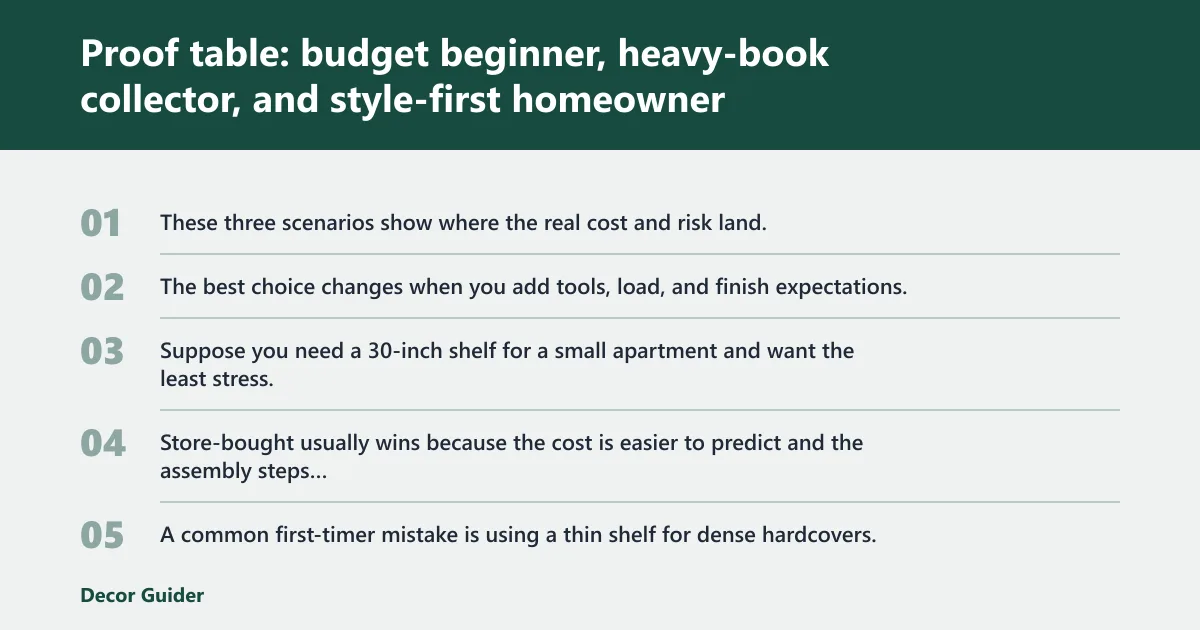 Proof table: budget beginner, heavy-book collector, and style-first homeowner

01 These three scenarios show where the real cost and risk land.

02 The best choice changes when you add tools, load, and finish expectations.

03 Suppose you need a 30-inch shelf for a small apartment and want the least stress.

04 Store-bought usually wins because the cost is easier to predict and the assembly steps...

05 A common first-timer mistake is using a thin shelf for dense hardcovers.

Decor Guider